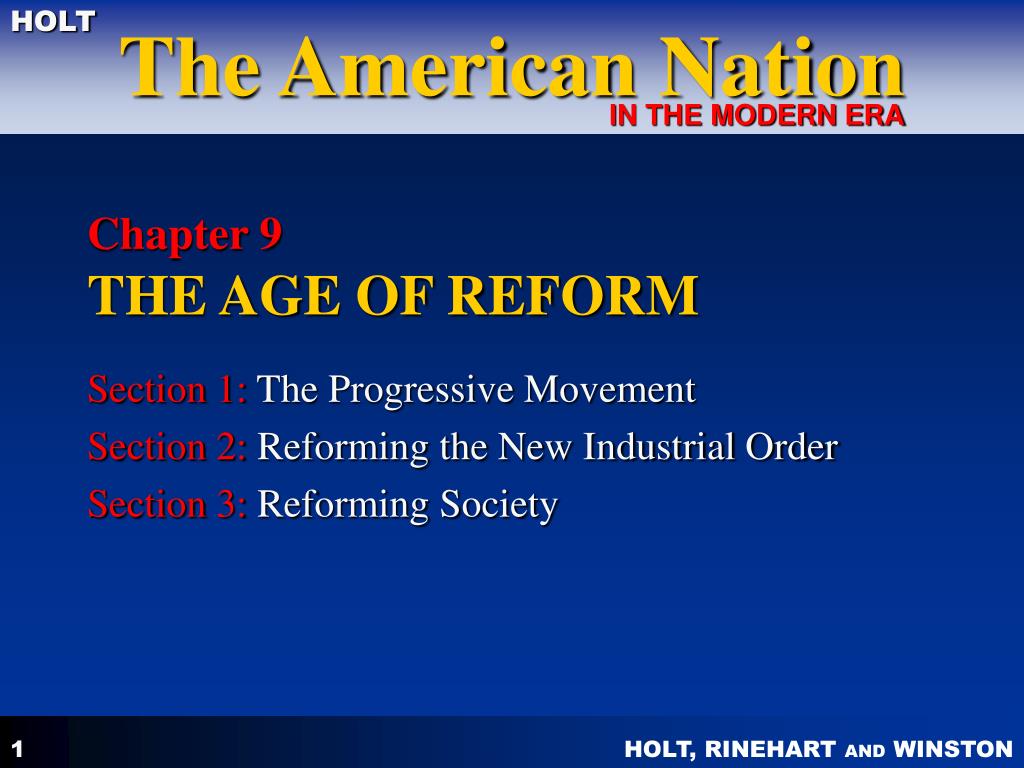 HOLT
The American Nation
IN THE MODERN ERA

Chapter 9
THE AGE OF REFORM

Section 1: The Progressive Movement
Section 2: Reforming the New Industrial Order
Section 3: Reforming Society

1

HOLT, RINEHART AND WINSTON